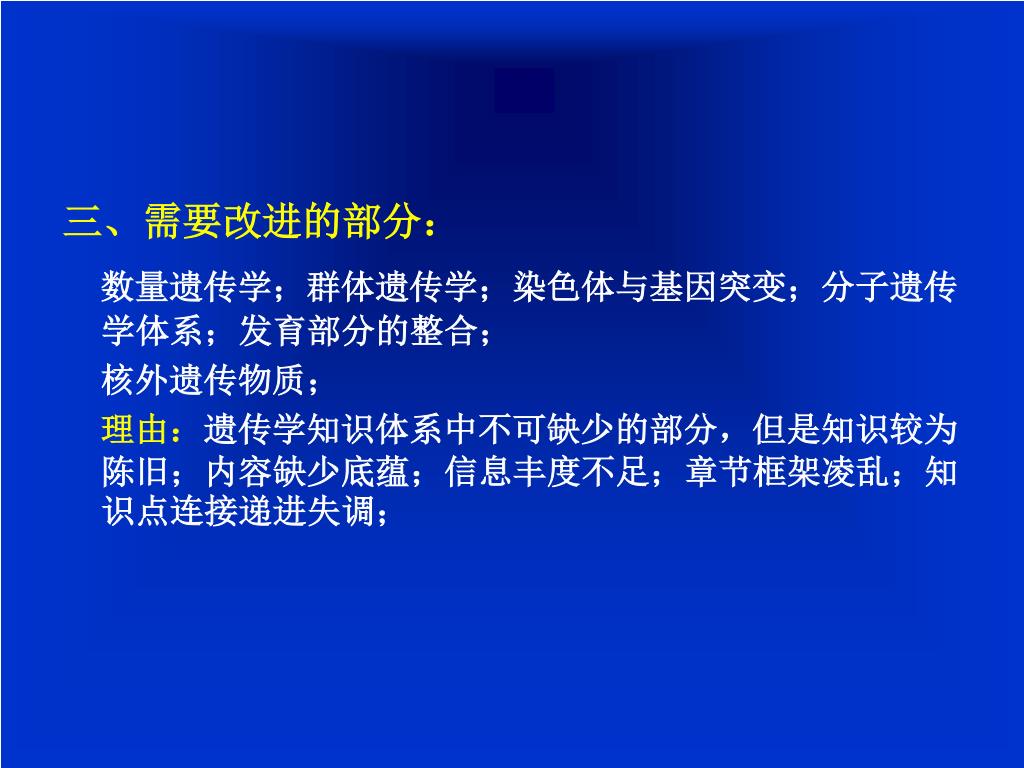 三、需要改进的部分：

数量遗传学；群体遗传学；染色体与基因突变；分子遗传学体系；发育部分的整合；

核外遗传物质；

理由：遗传学知识体系中不可缺少的部分，但是知识较为陈旧；内容缺少底蕴；信息丰度不足；章节框架凌乱；知识点连接递进失调；